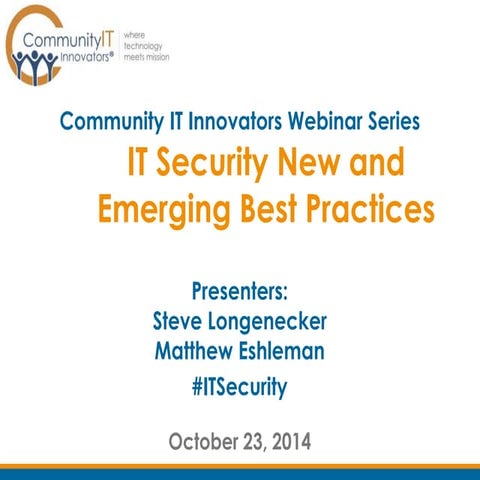 CommunityIT Innovators®

where technology meets mission

Community IT Innovators Webinar Series

IT Security New and Emerging Best Practices

Presenters:
Steve Longenecker
Matthew Eshleman

#ITSecurity

October 23, 2014